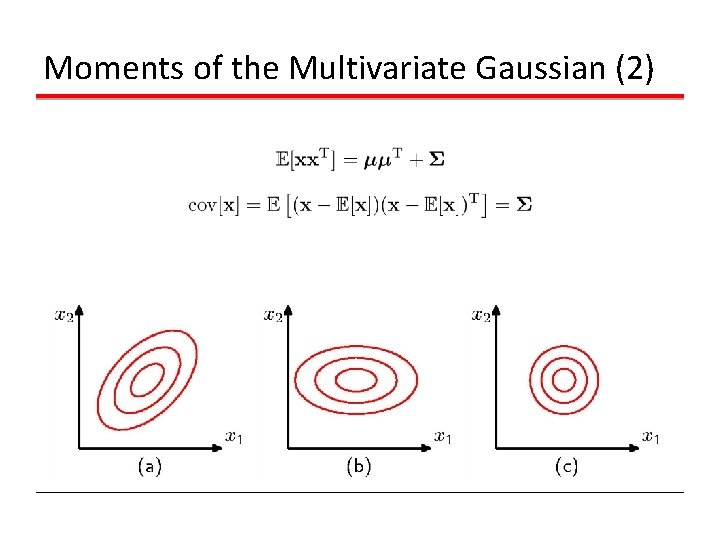 Moments of the Multivariate Gaussian (2)

$\mathbb{E}[\mathbf{x}\mathbf{x}^{\mathrm{T}}] = \boldsymbol{\mu}\boldsymbol{\mu}^{\mathrm{T}} + \boldsymbol{\Sigma}$

$\mathrm{cov}[\mathbf{x}] = \mathbb{E}\left[(\mathbf{x} - \mathbb{E}[\mathbf{x}])(\mathbf{x} - \mathbb{E}[\mathbf{x}])^{\mathrm{T}}\right] = \boldsymbol{\Sigma}$

$x_2$

$x_1$

(a)

$x_2$

$x_1$

(b)

$x_2$

$x_1$

(c)